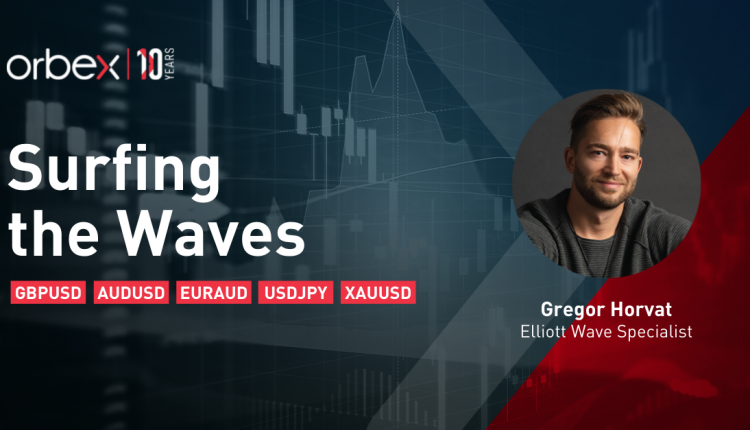 orbex | 10 YEARS

Surfing the Waves

GBPUSD AUDUSD EURAUD USDJPY XAUUSD

Gregor Horvat
Elliott Wave Specialist